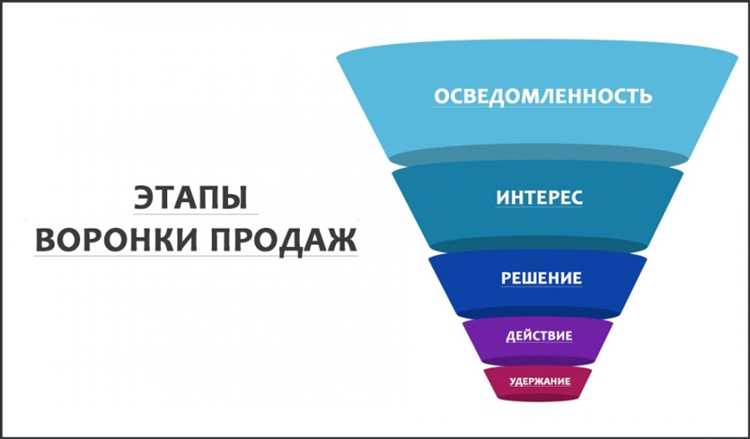 ЭТАПЫ
ВОРОНКИ ПРОДАЖ

ОСВЕДОМЛЕННОСТЬ
ИНТЕРЕС
РЕШЕНИЕ
ДЕЙСТВИЕ
УДЕРЖАНИЕ